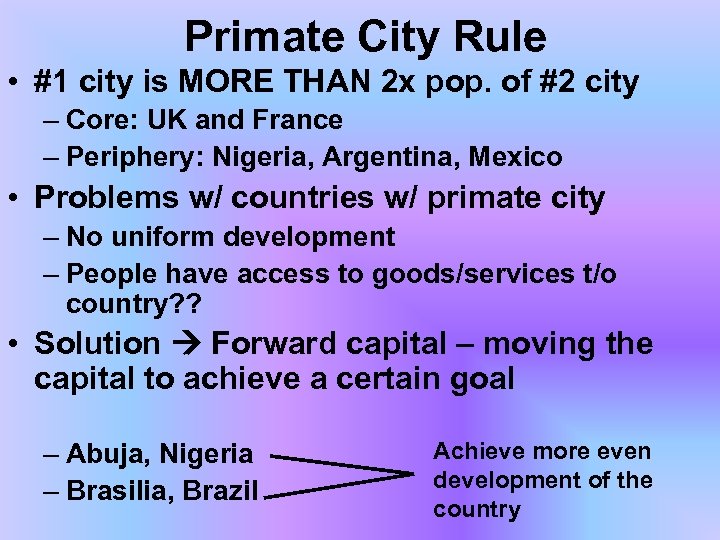 Primate City Rule

• #1 city is MORE THAN 2x pop. of #2 city
– Core: UK and France
– Periphery: Nigeria, Argentina, Mexico

• Problems w/ countries w/ primate city
– No uniform development
– People have access to goods/services t/o country??

• Solution → Forward capital – moving the capital to achieve a certain goal

– Abuja, Nigeria
– Brasilia, Brazil

Achieve more even development of the country